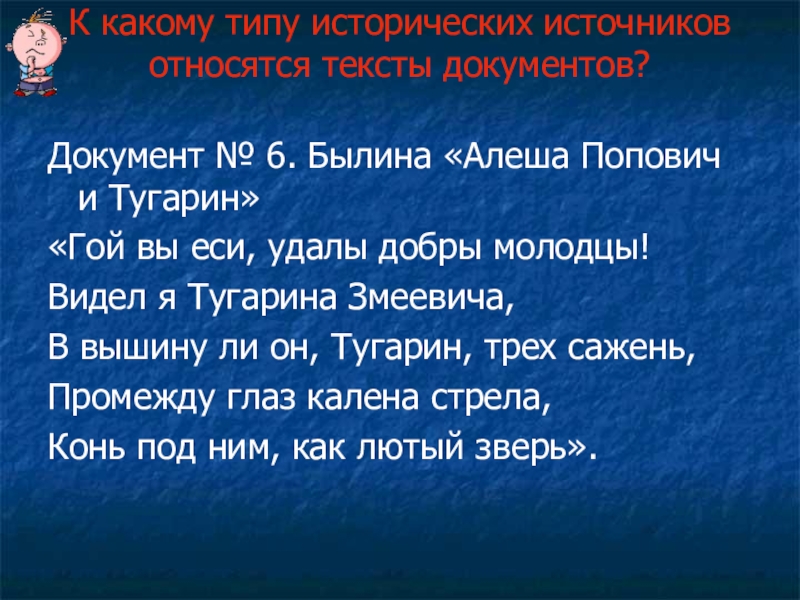 К какому типу исторических источников относятся тексты документов?

Документ № 6. Былина «Алеша Попович и Тугарин»

«Гой вы еси, удалы добры молодцы!

Видел я Тугарина Змеевича,

В вышину ли он, Тугарин, трех сажень,

Промежду глаз калена стрела,

Конь под ним, как лютый зверь».